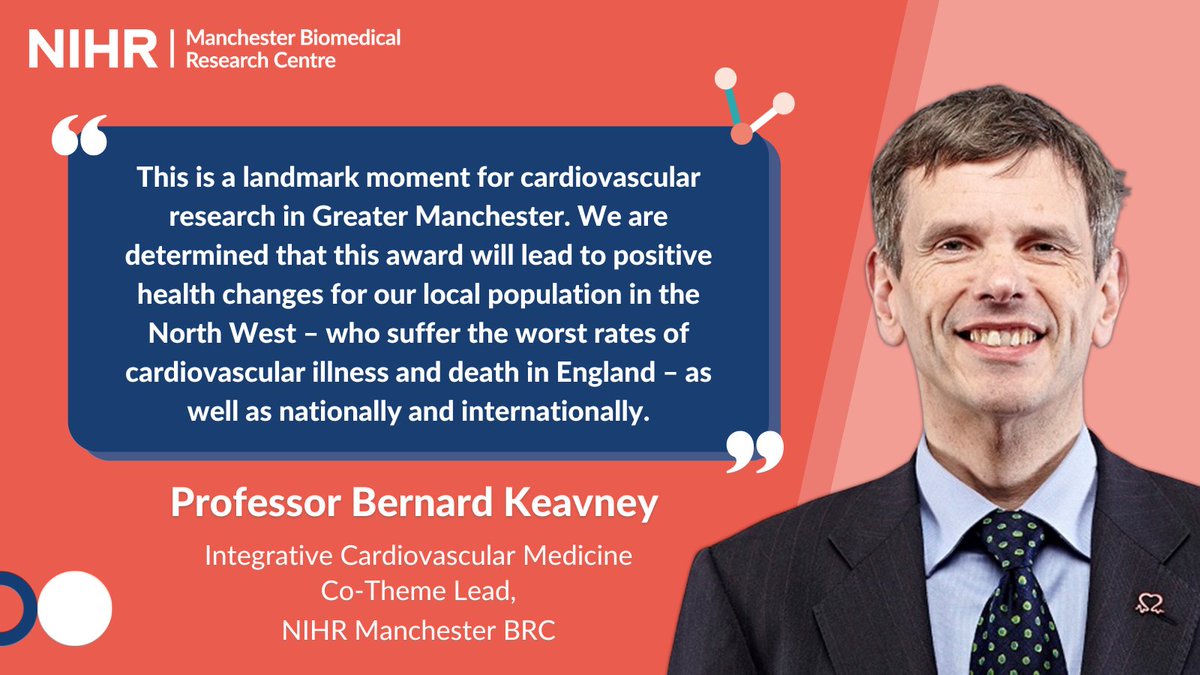 NIHR | Manchester Biomedical Research Centre

“

This is a landmark moment for cardiovascular research in Greater Manchester. We are determined that this award will lead to positive health changes for our local population in the North West – who suffer the worst rates of cardiovascular illness and death in England – as well as nationally and internationally.

”

Professor Bernard Keavney

Integrative Cardiovascular Medicine
Co-Theme Lead,
NIHR Manchester BRC